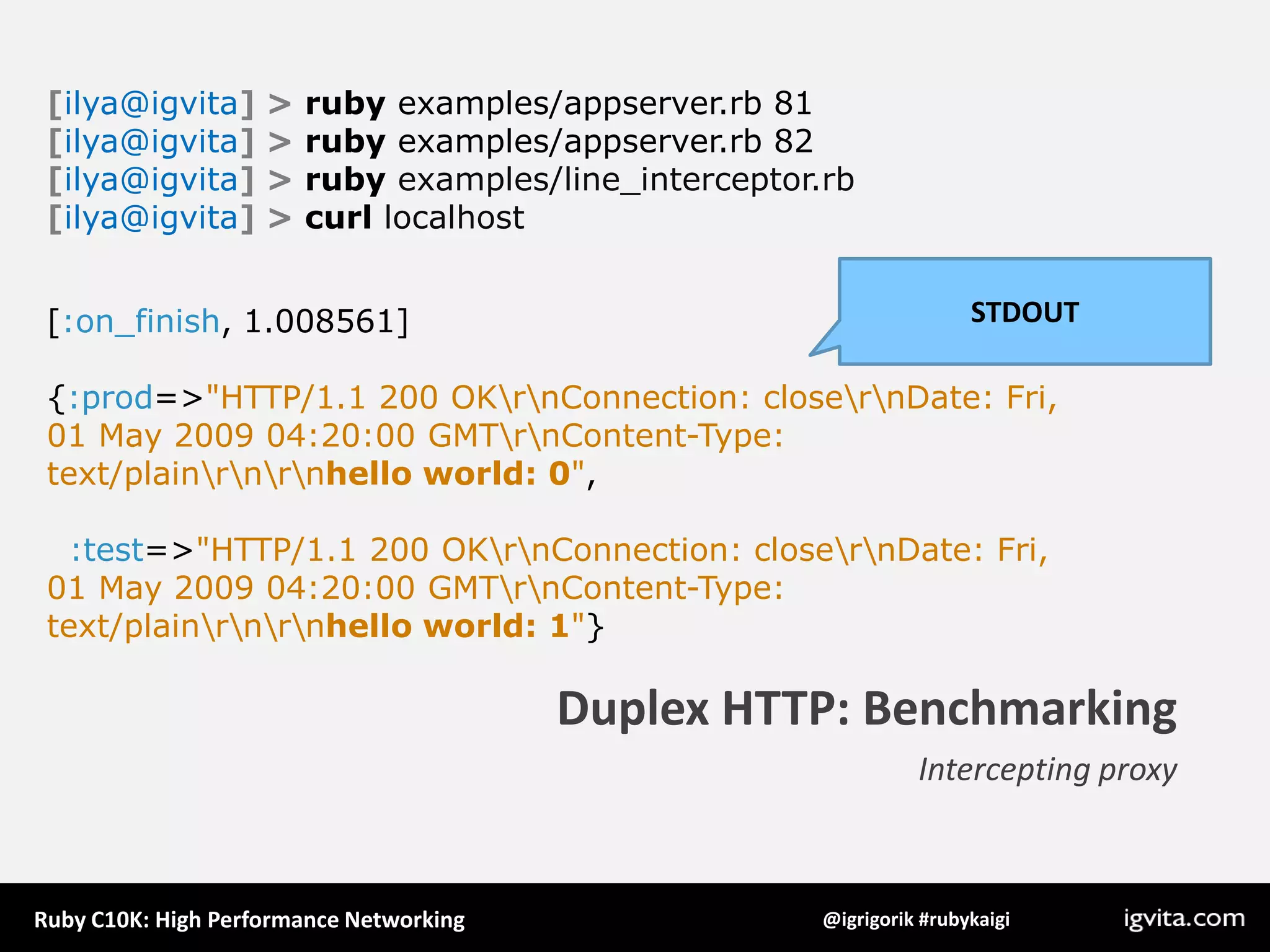 [ilya@igvita] > ruby examples/appserver.rb 81
[ilya@igvita] > ruby examples/appserver.rb 82
[ilya@igvita] > ruby examples/line_interceptor.rb
[ilya@igvita] > curl localhost

STDOUT

[:on_finish, 1.008561]

{:prod=>"HTTP/1.1 200 OK\r\nConnection: close\r\nDate: Fri, 01 May 2009 04:20:00 GMT\r\nContent-Type: text/plain\r\n\r\nhello world: 0",

:test=>"HTTP/1.1 200 OK\r\nConnection: close\r\nDate: Fri, 01 May 2009 04:20:00 GMT\r\nContent-Type: text/plain\r\n\r\nhello world: 1"}

Duplex HTTP: Benchmarking

Intercepting proxy

Ruby C10K: High Performance Networking

@igrigorik #rubykaigi

igvita.com